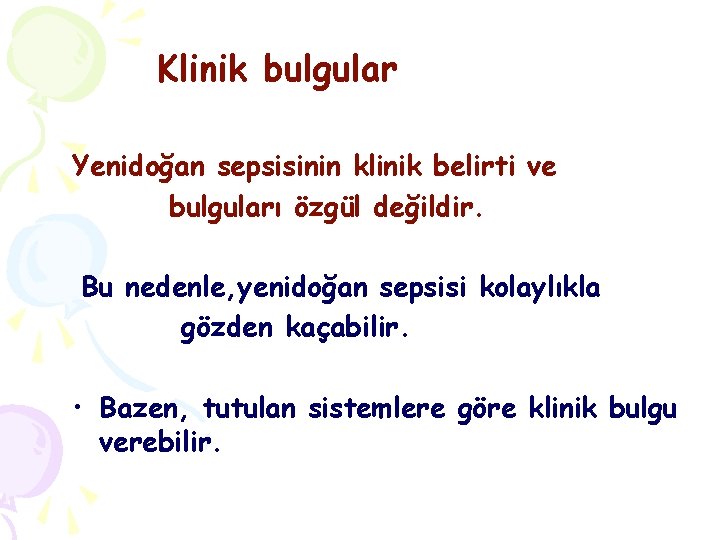 Klinik bulgular

Yenidoğan sepsisinin klinik belirti ve bulguları özgül değildir.

Bu nedenle,yenidoğan sepsisi kolaylıkla gözden kaçabilir.

• Bazen, tutulan sistemlere göre klinik bulgu verebilir.